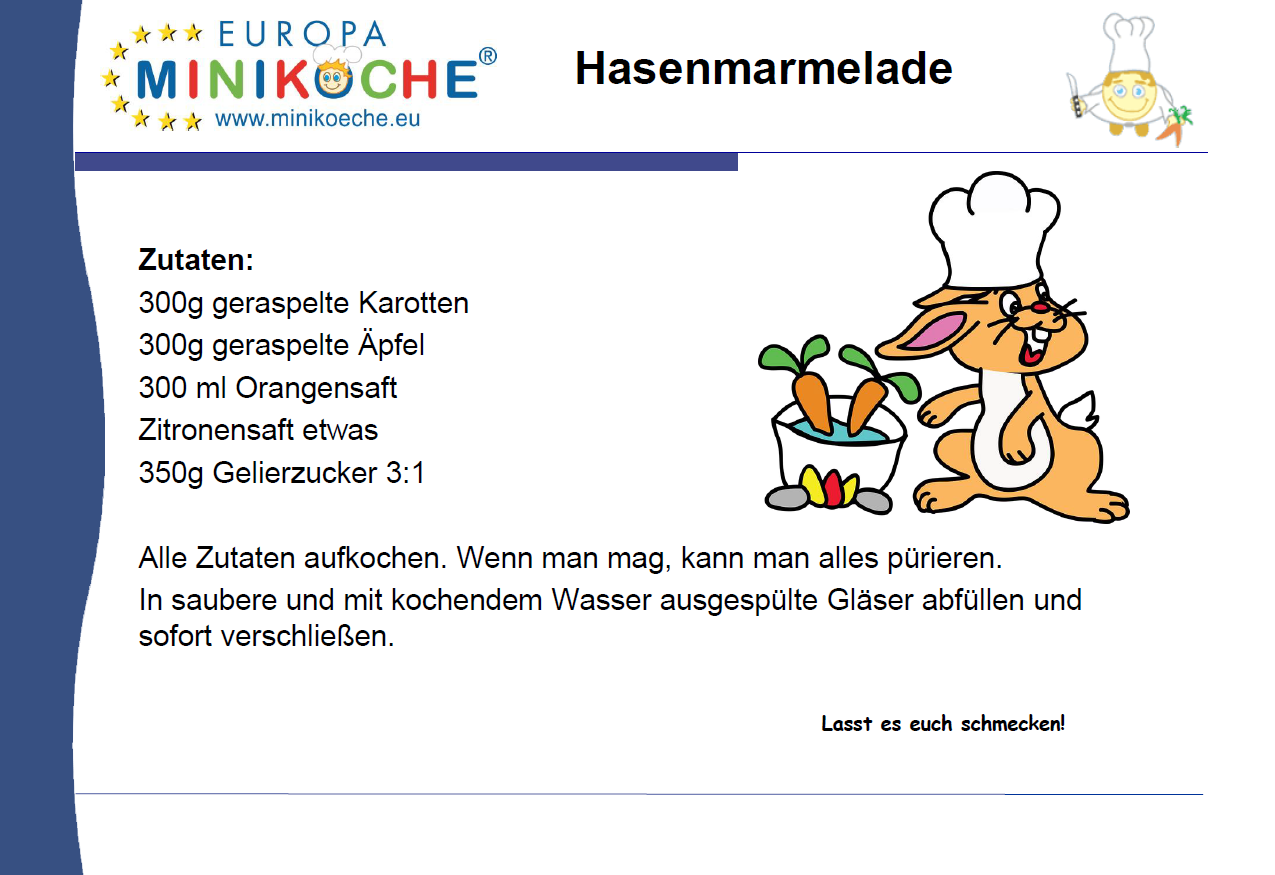 EUROPA
MINIKÖCHE®
www.minikoeche.eu

Hasenmarmelade

Zutaten:
300g geraspelte Karotten
300g geraspelte Äpfel
300 ml Orangensaft
Zitronensaft etwas
350g Gelierzucker 3:1

Alle Zutaten aufkochen. Wenn man mag, kann man alles pürieren.
In saubere und mit kochendem Wasser ausgespülte Gläser abfüllen und sofort verschließen.

Lasst es euch schmecken!